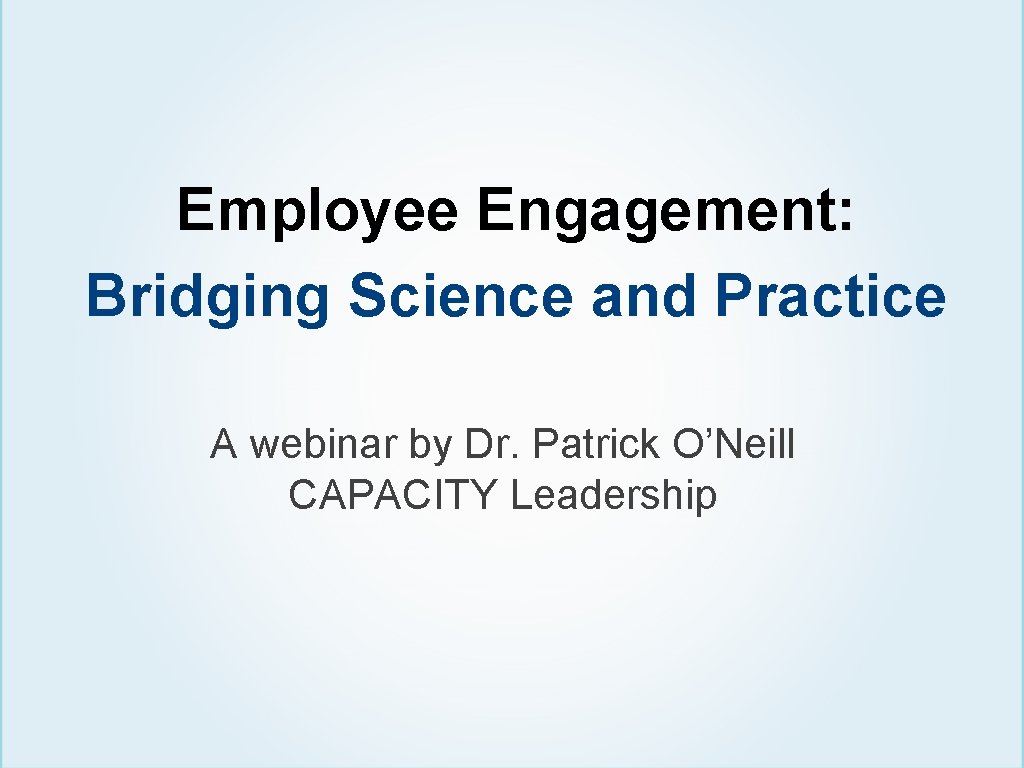 Employee Engagement:
Bridging Science and Practice

A webinar by Dr. Patrick O’Neill
CAPACITY Leadership